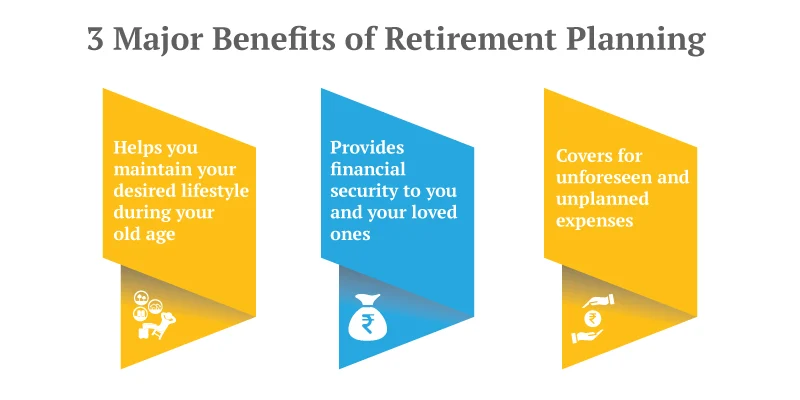 3 Major Benefits of Retirement Planning

Helps you maintain your desired lifestyle during your old age

Provides financial security to you and your loved ones

₹

Covers for unforeseen and unplanned expenses

₹